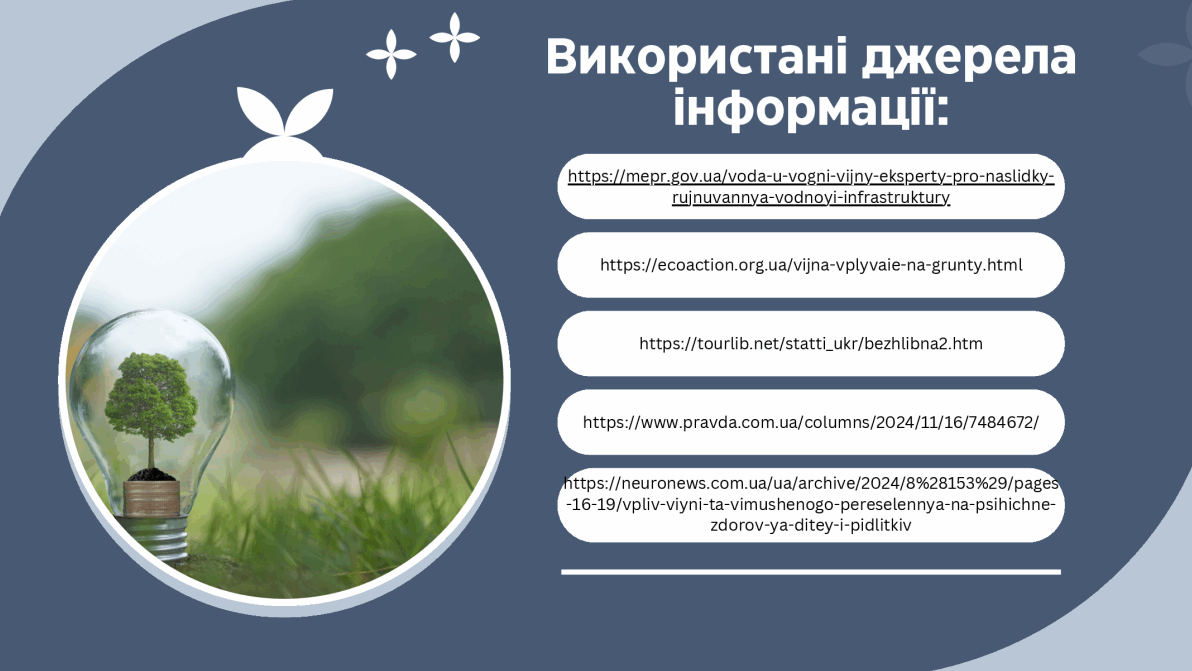 Використані джерела інформації:

https://mepr.gov.ua/voda-u-vogni-vijny-eksperty-pro-naslidky-rujnuvannya-vodnoyi-infrastruktury

https://ecoaction.org.ua/vijna-vplyvaie-na-grunty.html

https://tourlib.net/statti_ukr/bezhlibna2.htm

https://www.pravda.com.ua/columns/2024/11/16/7484672/

https://neuronews.com.ua/ua/archive/2024/8%28153%29/pages-16-19/vpliv-viyni-ta-vimushenogo-pereselennya-na-psihichne-zdorov-ya-ditey-i-pidlitkiv